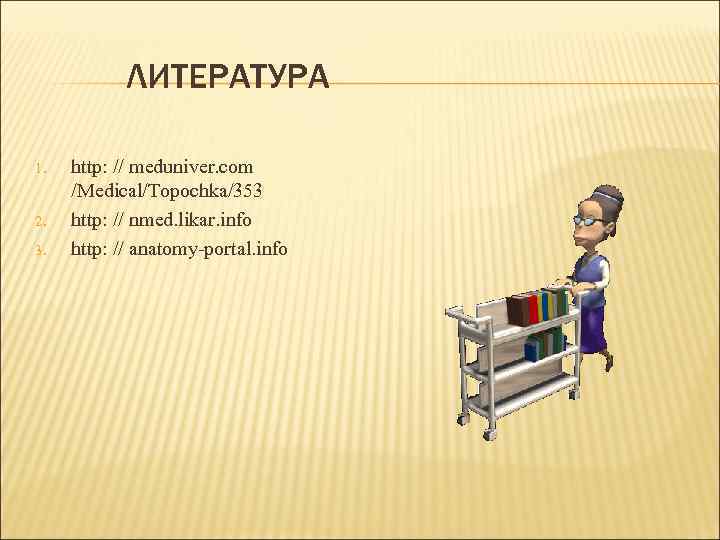 ЛИТЕРАТУРА

1. http: // meduniver.com /Medical/Topochka/353
2. http: // nmed.likar.info
3. http: // anatomy-portal.info